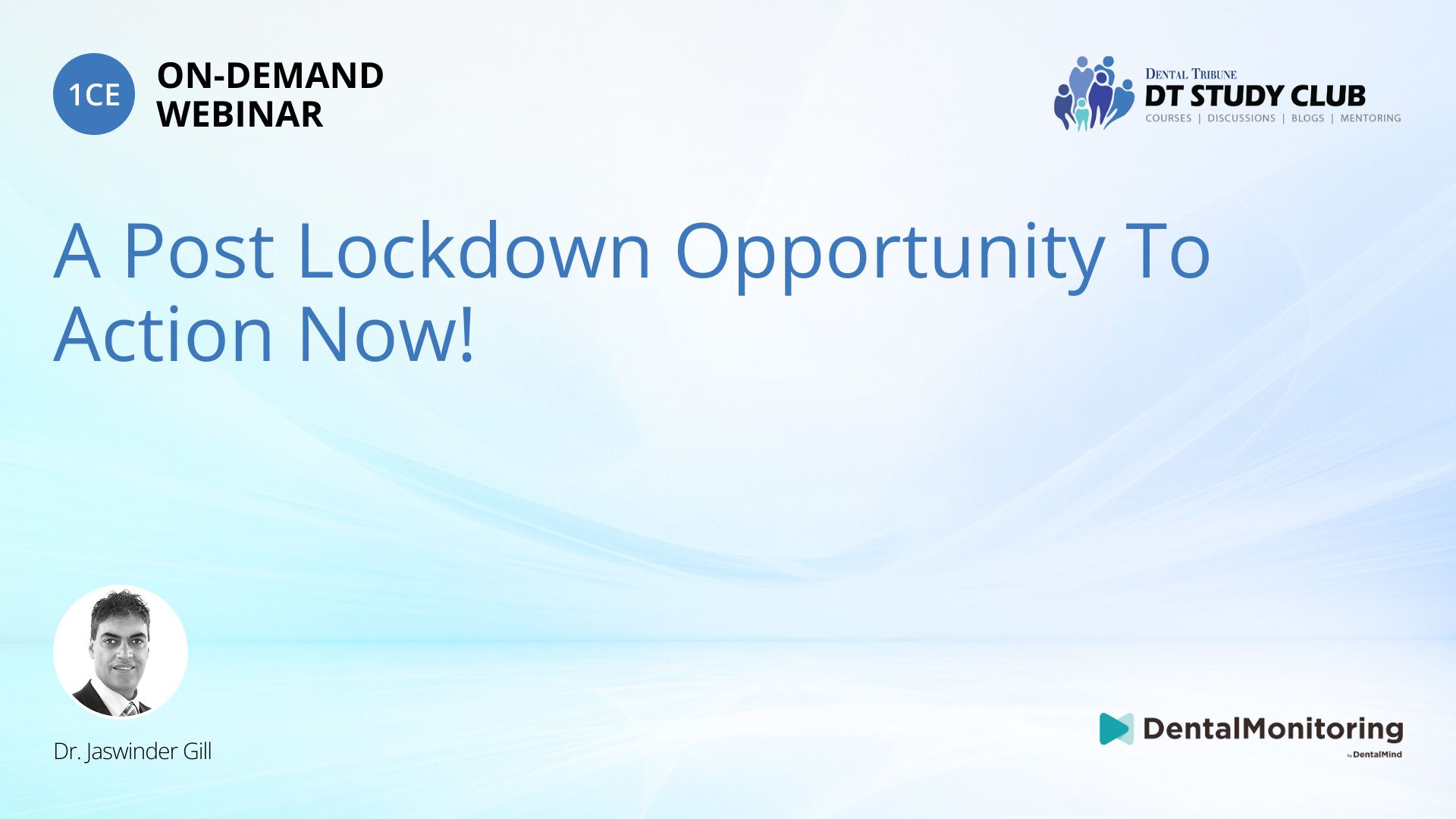 1CE ON-DEMAND WEBINAR

DENTAL TRIBUNE
DT STUDY CLUB
COURSES | DISCUSSIONS | BLOGS | MENTORING

A Post Lockdown Opportunity To Action Now!

Dr. Jaswinder Gill

DentalMonitoring
by DentalMind